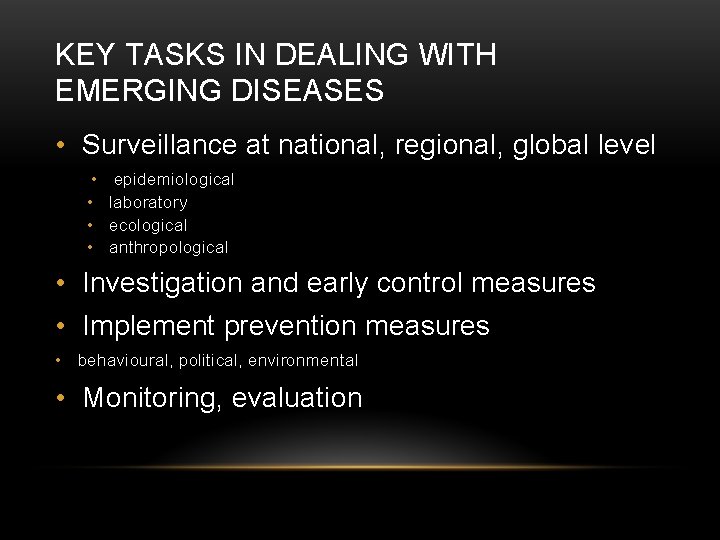 KEY TASKS IN DEALING WITH EMERGING DISEASES

• Surveillance at national, regional, global level
  • epidemiological
  • laboratory
  • ecological
  • anthropological
• Investigation and early control measures
• Implement prevention measures
• behavioural, political, environmental
• Monitoring, evaluation